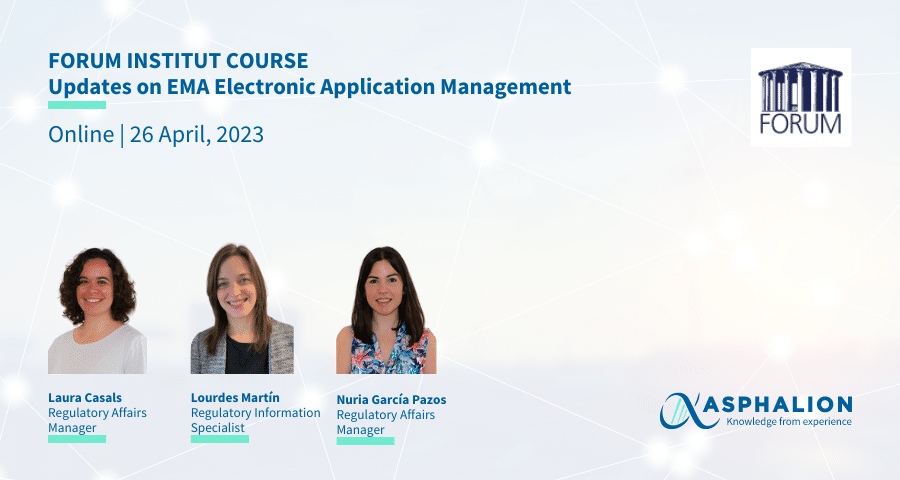 FORUM INSTITUT COURSE
Updates on EMA Electronic Application Management

Online | 26 April, 2023

FORUM

Laura Casals
Regulatory Affairs Manager

Lourdes Martín
Regulatory Information Specialist

Nuria García Pazos
Regulatory Affairs Manager

ASPHALION
Knowledge from experience